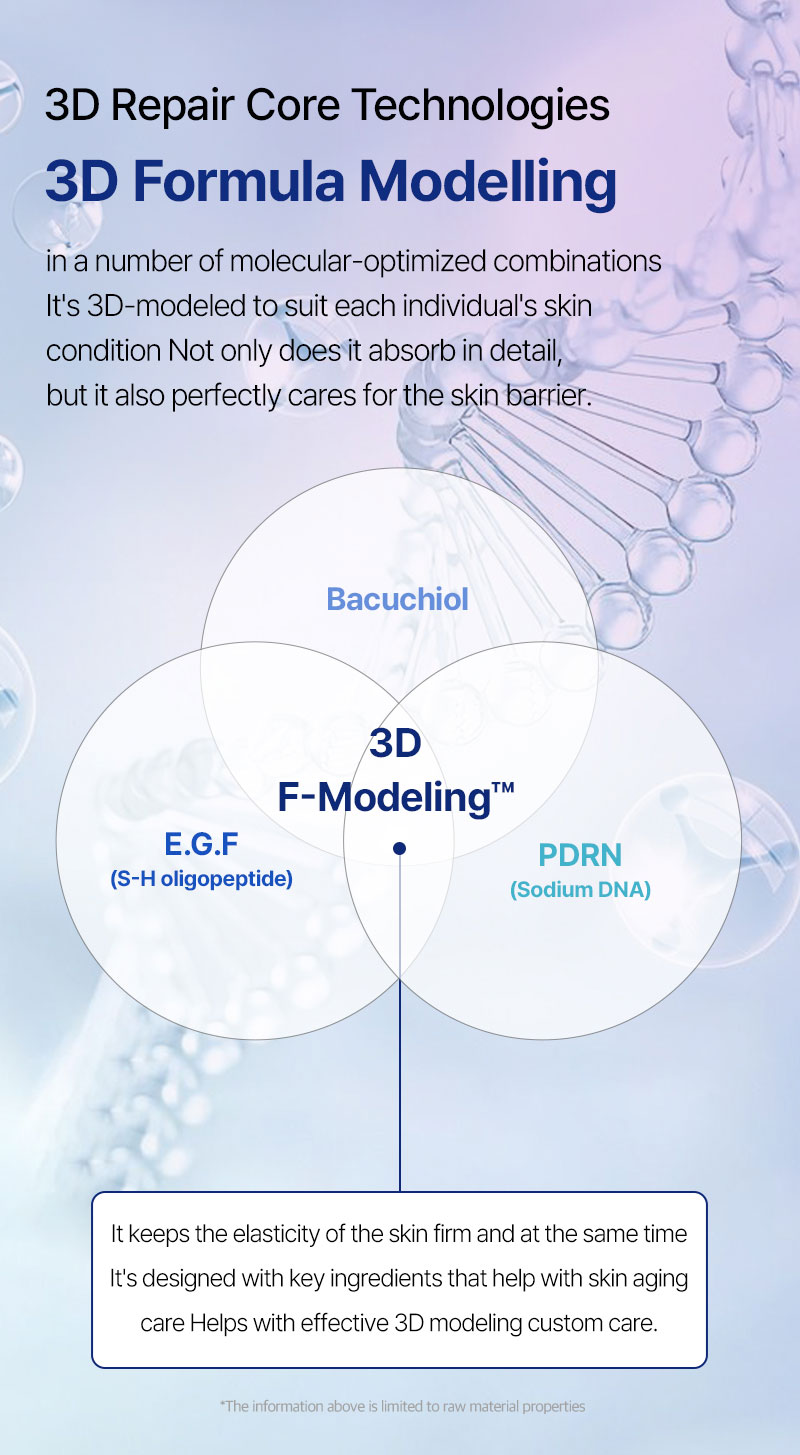 3D Repair Core Technologies

3D Formula Modelling

in a number of molecular-optimized combinations It's 3D-modeled to suit each individual's skin condition Not only does it absorb in detail, but it also perfectly cares for the skin barrier.

Bacuchiol

3D F-Modeling™

E.G.F
(S-H oligopeptide)

PDRN
(Sodium DNA)

It keeps the elasticity of the skin firm and at the same time It's designed with key ingredients that help with skin aging care Helps with effective 3D modeling custom care.

*The information above is limited to raw material properties